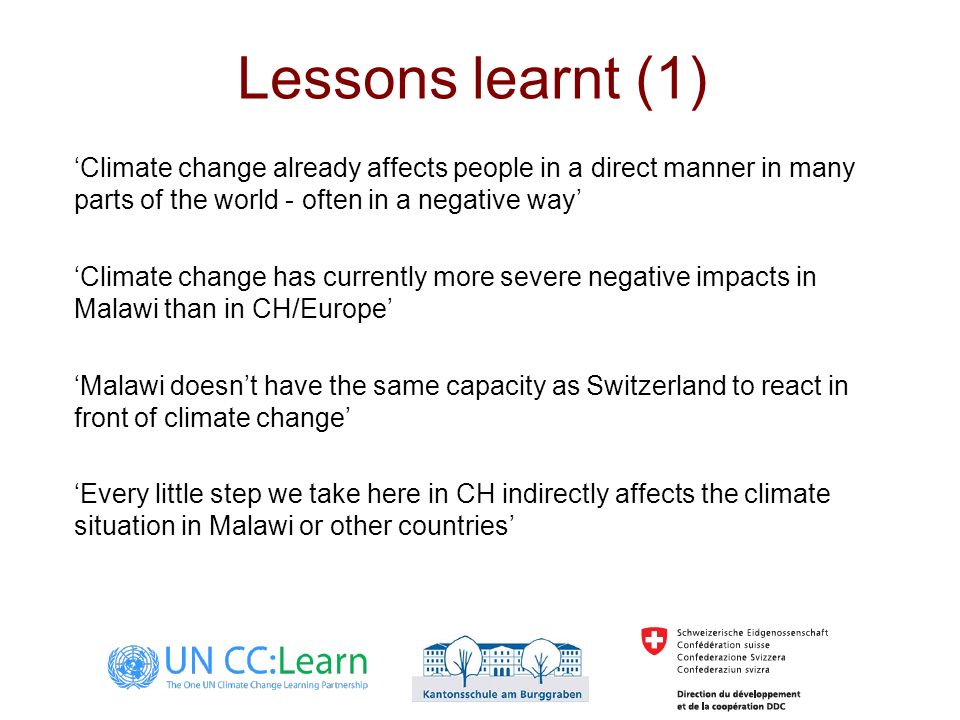 Lessons learnt (1)

‘Climate change already affects people in a direct manner in many parts of the world - often in a negative way’

‘Climate change has currently more severe negative impacts in Malawi than in CH/Europe’

‘Malawi doesn’t have the same capacity as Switzerland to react in front of climate change’

‘Every little step we take here in CH indirectly affects the climate situation in Malawi or other countries’

UN CC:Learn
The One UN Climate Change Learning Partnership

Kantonsschule am Burggraben

Schweizerische Eidgenossenschaft
Confédération suisse
Confederazione Svizzera
Confederaziun svizra

Direction du développement et de la coopération DDC